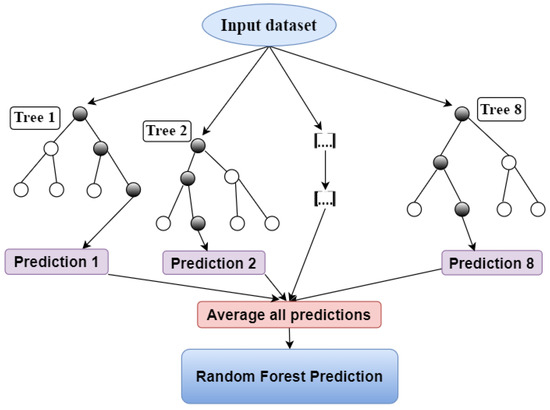 Input dataset

Tree 1

Tree 2

[....]

[....]

Tree 8

Prediction 1

Prediction 2

Prediction 8

Average all predictions

Random Forest Prediction